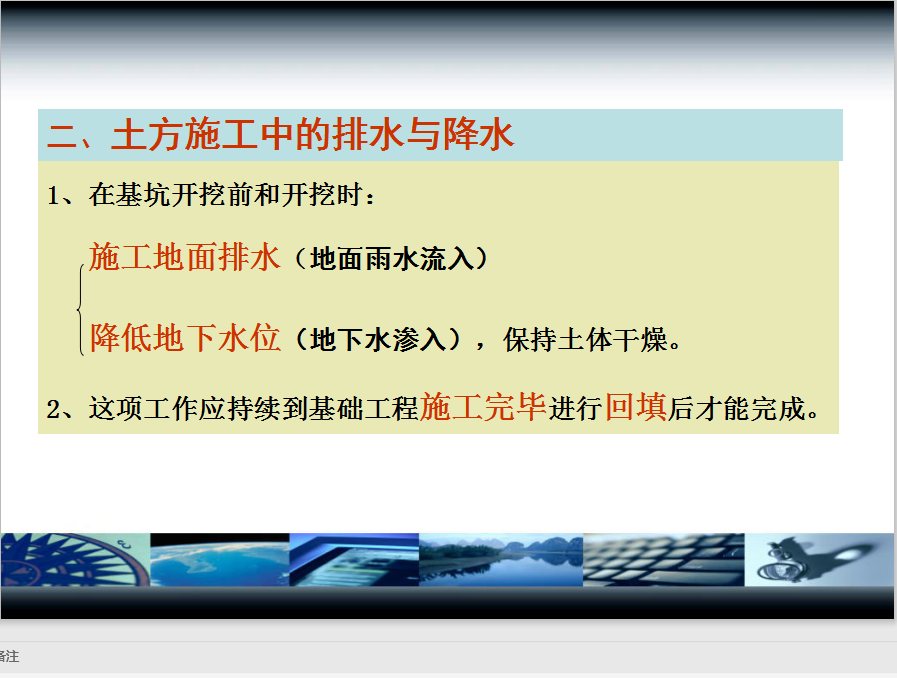 二、土方施工中的排水与降水

1、在基坑开挖前和开挖时：

施工地面排水（地面雨水流入）

降低地下水位（地下水渗入），保持土体干燥。

2、这项工作应持续到基础工程施工完毕进行回填后才能完成。

备注